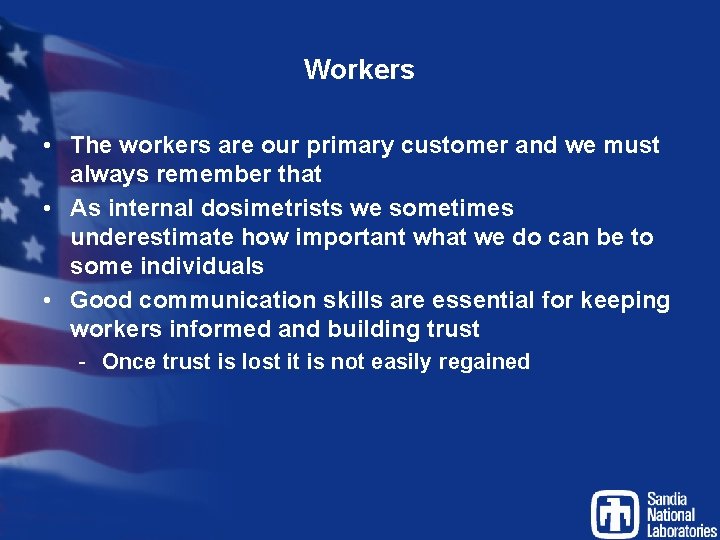 Workers

• The workers are our primary customer and we must always remember that

• As internal dosimetrists we sometimes underestimate how important what we do can be to some individuals

• Good communication skills are essential for keeping workers informed and building trust

- Once trust is lost it is not easily regained

Sandia National Laboratories